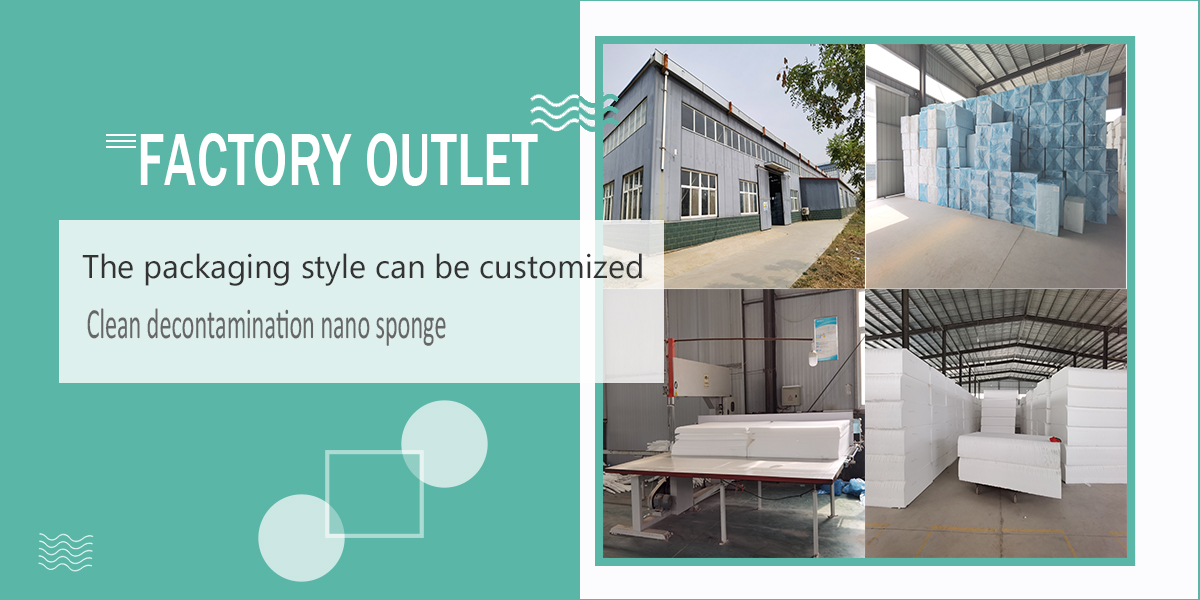 FACTORY OUTLET

The packaging style can be customized

Clean decontamination nano sponge